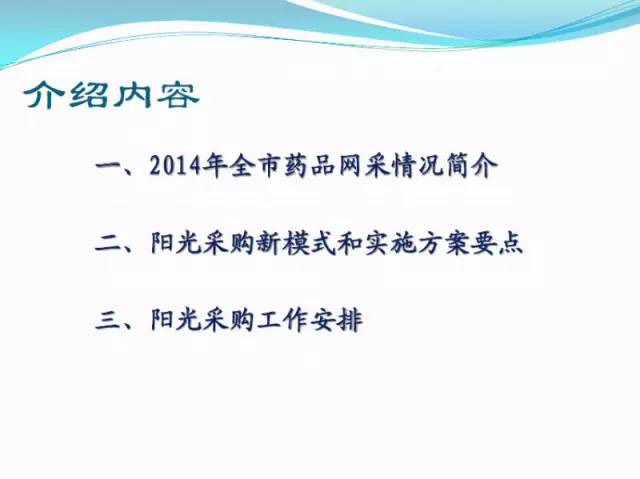 介绍内容

一、2014年全市药品网采情况简介

二、阳光采购新模式和实施方案要点

三、阳光采购工作安排